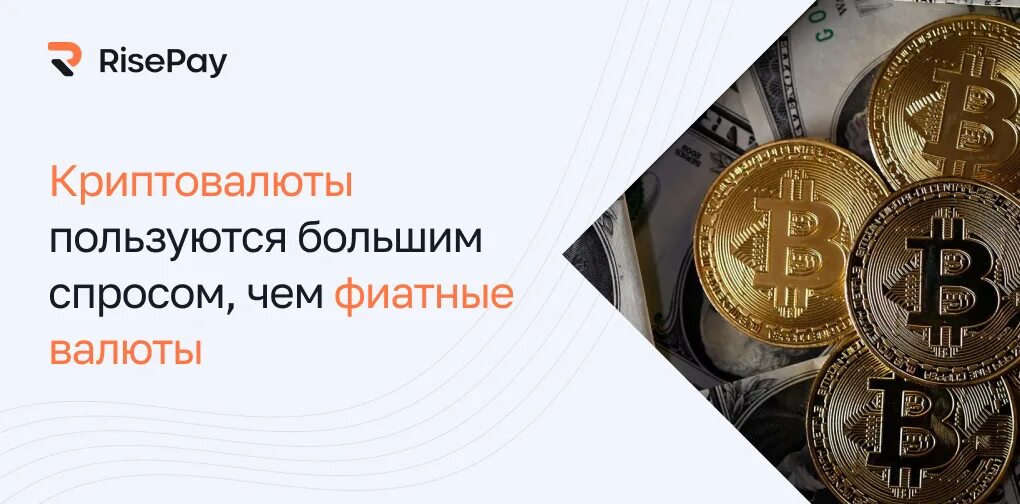 RisePay

Криптовалюты пользуются большим спросом, чем фиатные валюты